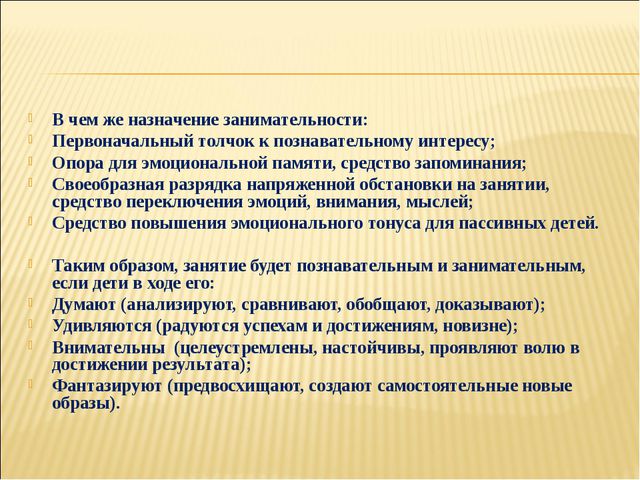 В чем же назначение занимательности:
Первоначальный толчок к познавательному интересу;
Опора для эмоциональной памяти, средство запоминания;
Своеобразная разрядка напряженной обстановки на занятии, средство переключения эмоций, внимания, мыслей;
Средство повышения эмоционального тонуса для пассивных детей.

Таким образом, занятие будет познавательным и занимательным, если дети в ходе его:
Думают (анализируют, сравнивают, обобщают, доказывают);
Удивляются (радуются успехам и достижениям, новизне);
Внимательны (целеустремлены, настойчивы, проявляют волю в достижении результата);
Фантазируют (предвосхищают, создают самостоятельные новые образы).